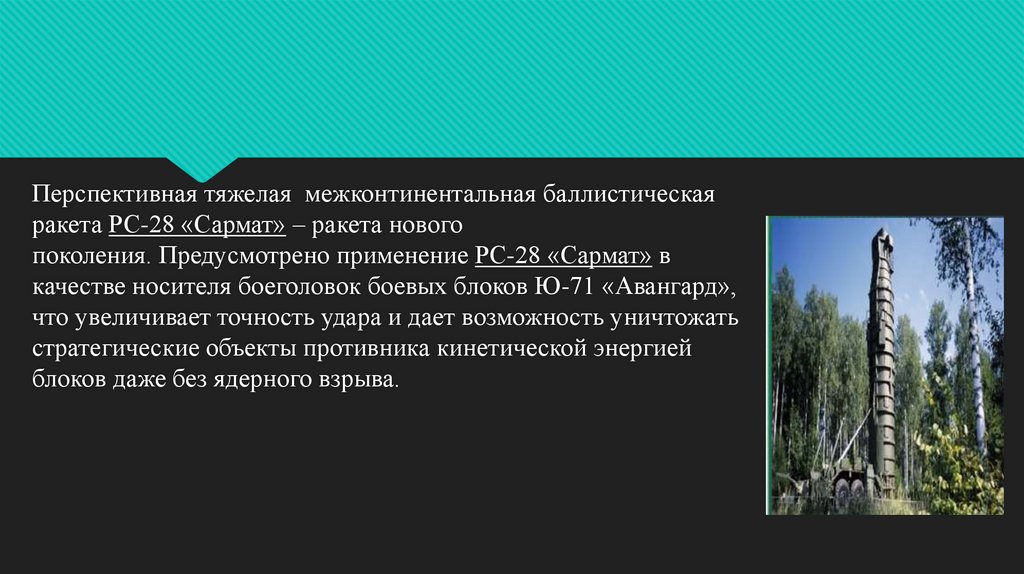 Перспективная тяжелая межконтинентальная баллистическая ракета РС-28 «Сармат» – ракета нового поколения. Предусмотрено применение РС-28 «Сармат» в качестве носителя боеголовок боевых блоков Ю-71 «Авангард», что увеличивает точность удара и дает возможность уничтожать стратегические объекты противника кинетической энергией блоков даже без ядерного взрыва.